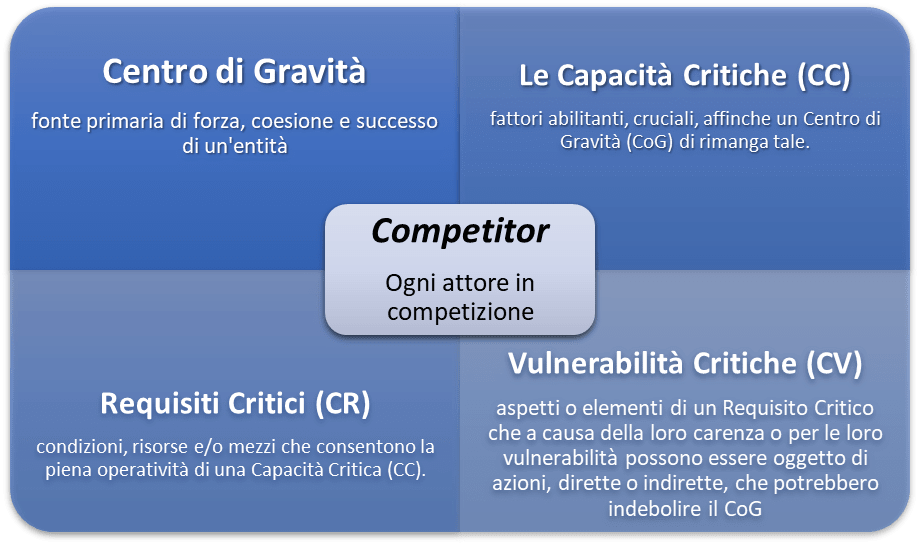 Centro di Gravità

fonte primaria di forza, coesione e successo di un'entità

Le Capacità Critiche (CC)

fattori abilitanti, cruciali, affinche un Centro di Gravità (CoG) di rimanga tale.

Competitor

Ogni attore in competizione

Requisiti Critici (CR)

condizioni, risorse e/o mezzi che consentono la piena operatività di una Capacità Critica (CC).

Vulnerabilità Critiche (CV)

aspetti o elementi di un Requisito Critico che a causa della loro carenza o per le loro vulnerabilità possono essere oggetto di azioni, dirette o indirette, che potrebbero indebolire il CoG